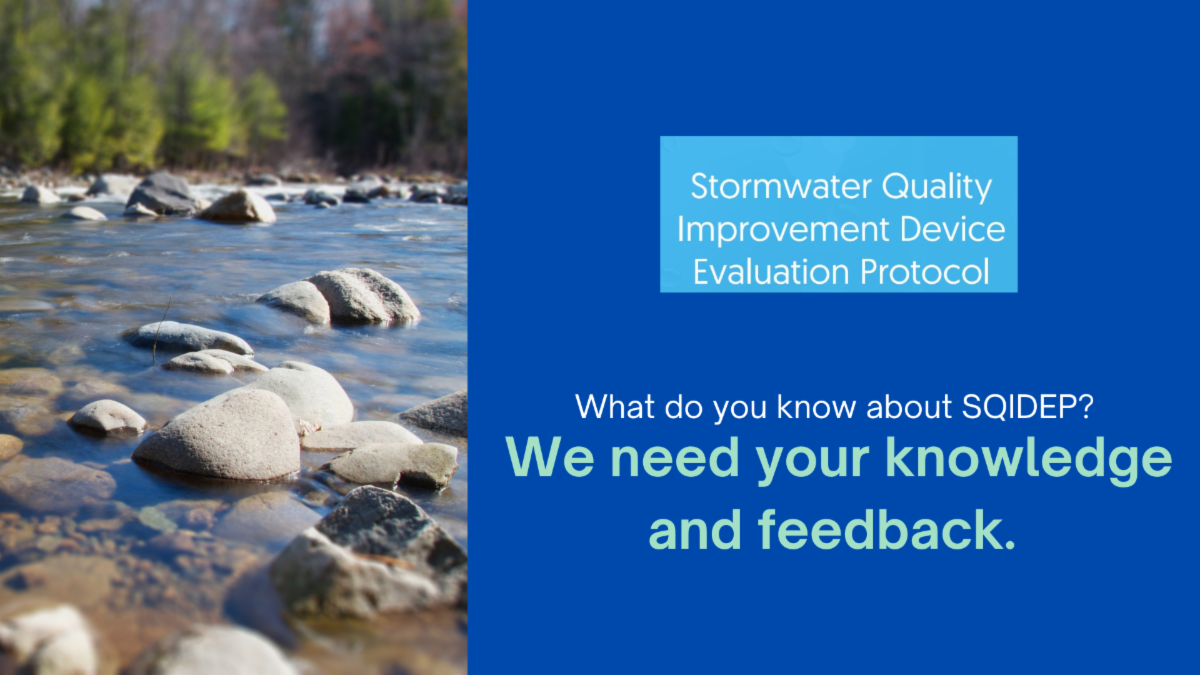 Stormwater Quality Improvement Device Evaluation Protocol

What do you know about SQIDEP?

We need your knowledge and feedback.